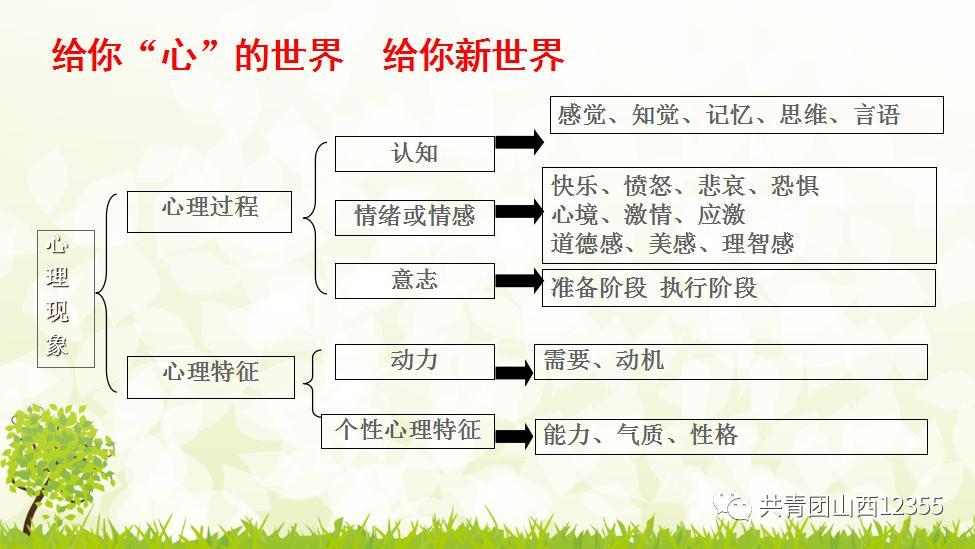 给你“心”的世界　给你新世界

心理现象

心理过程

认知

感觉、知觉、记忆、思维、言语

情绪或情感

快乐、愤怒、悲哀、恐惧
心境、激情、应激
道德感、美感、理智感

意志

准备阶段 执行阶段

心理特征

动力

需要、动机

个性心理特征

能力、气质、性格

共青团山西12355